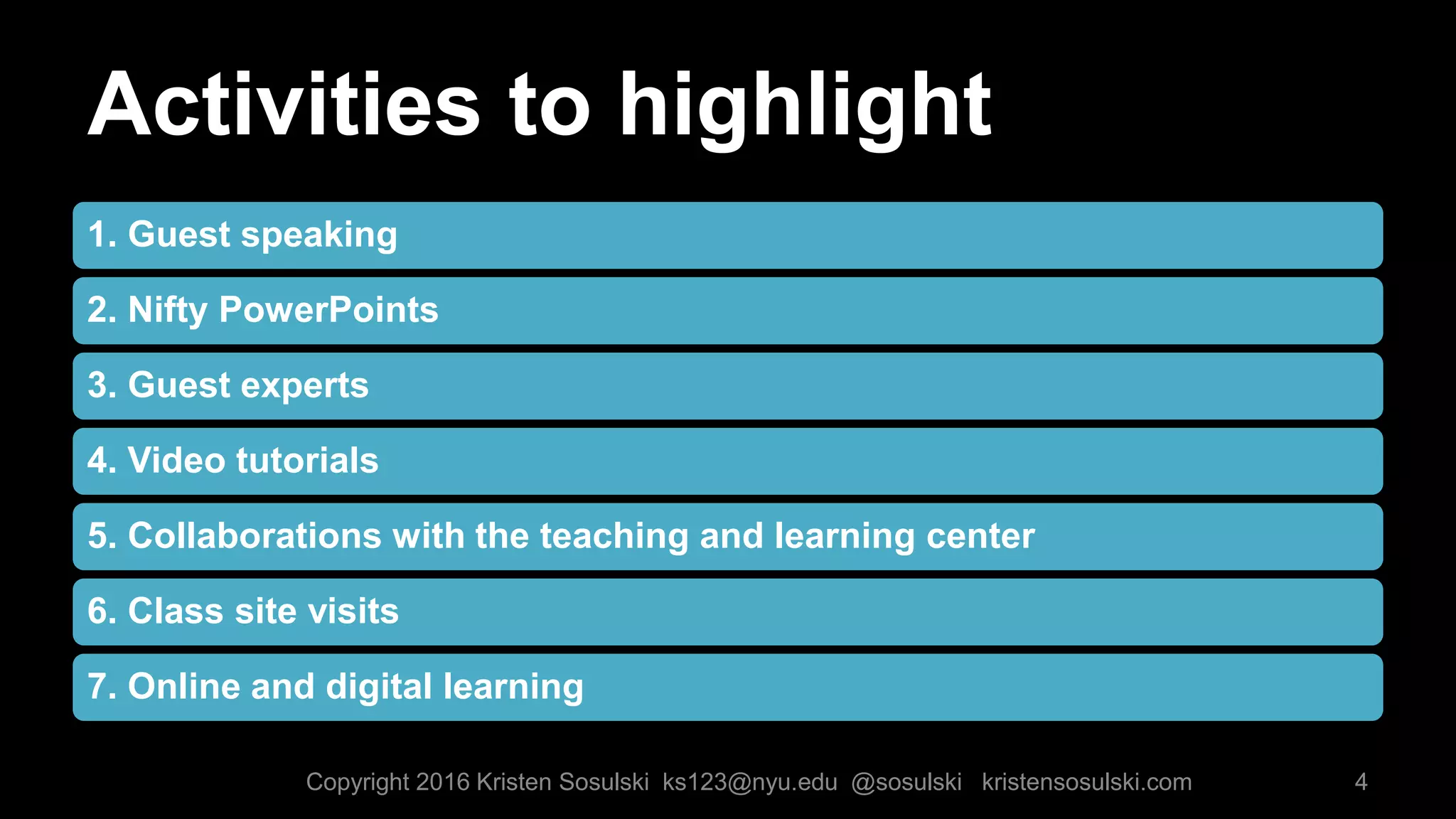 Activities to highlight

1. Guest speaking

2. Nifty PowerPoints

3. Guest experts

4. Video tutorials

5. Collaborations with the teaching and learning center

6. Class site visits

7. Online and digital learning

Copyright 2016 Kristen Sosulski ks123@nyu.edu @sosulski kristensosulski.com 4